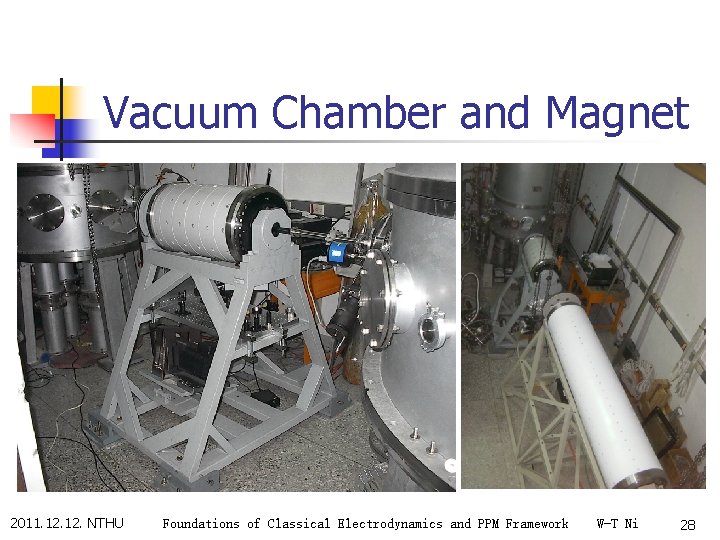 Vacuum Chamber and Magnet

2011.12.12. NTHU    Foundations of Classical Electrodynamics and PPM Framework    W-T Ni    28